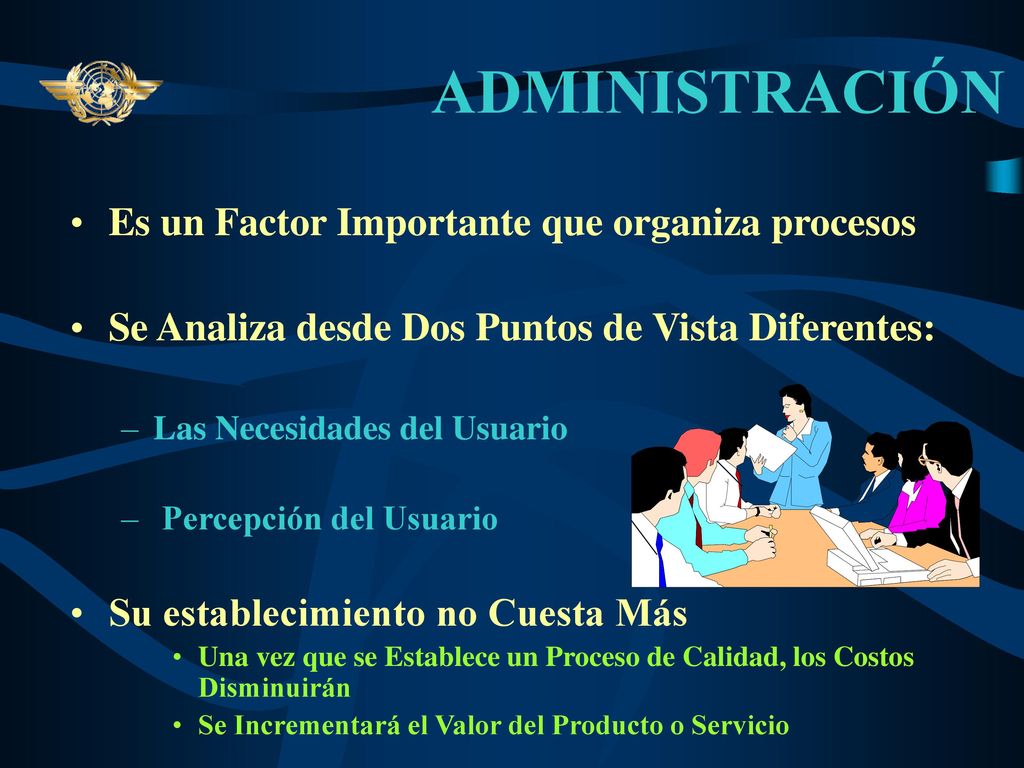 ADMINISTRACIÓN

• Es un Factor Importante que organiza procesos

• Se Analiza desde Dos Puntos de Vista Diferentes:

– Las Necesidades del Usuario

– Percepción del Usuario

• Su establecimiento no Cuesta Más

• Una vez que se Establece un Proceso de Calidad, los Costos Disminuirán

• Se Incrementará el Valor del Producto o Servicio